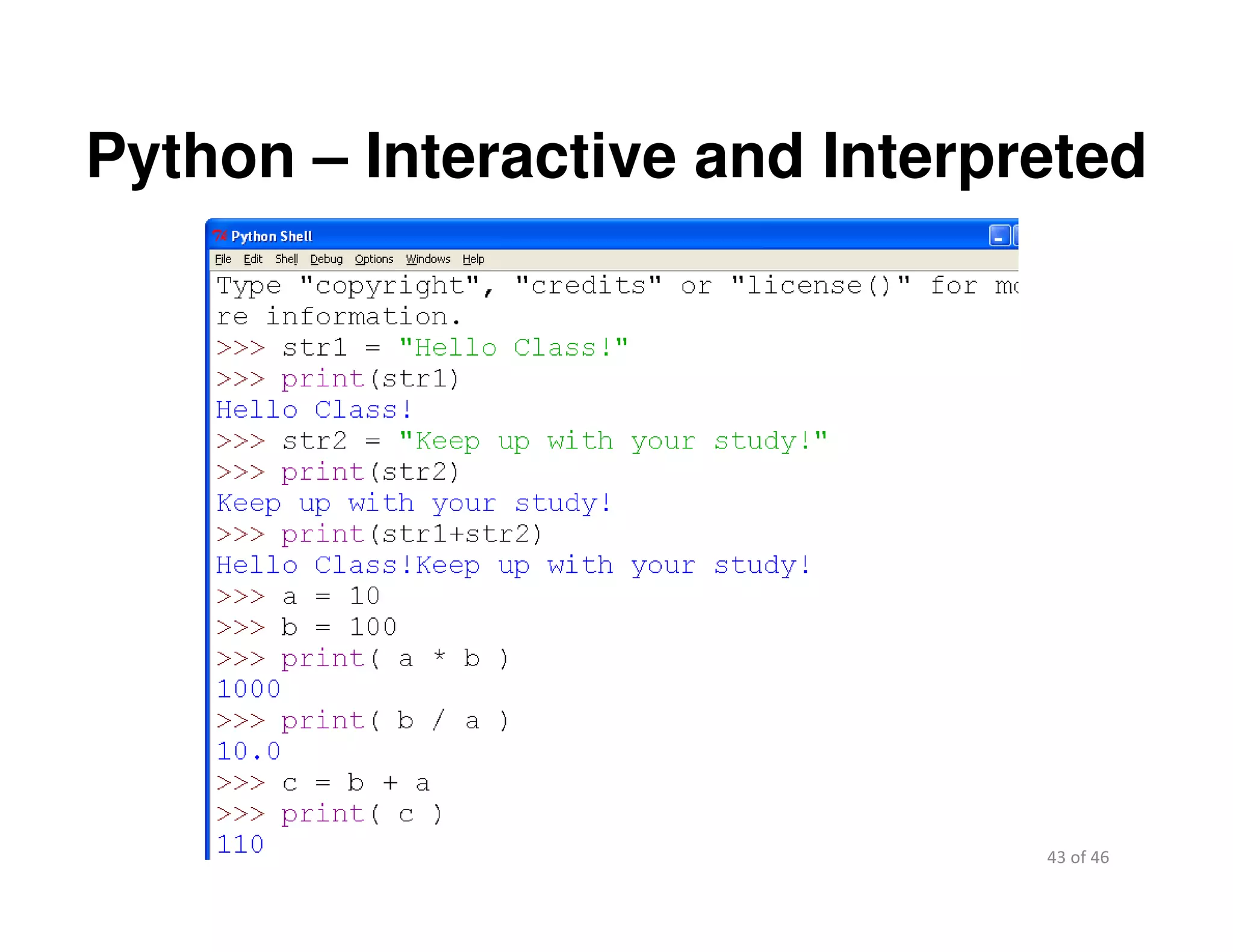 Python – Interactive and Interpreted

Python Shell

File Edit Shell Debug Options Windows Help

Type "copyright", "credits" or "license()" for mo
re information.
>>> str1 = "Hello Class!"
>>> print(str1)
Hello Class!
>>> str2 = "Keep up with your study!"
>>> print(str2)
Keep up with your study!
>>> print(str1+str2)
Hello Class!Keep up with your study!
>>> a = 10
>>> b = 100
>>> print( a * b )
1000
>>> print( b / a )
10.0
>>> c = b + a
>>> print( c )
110

43 of 46